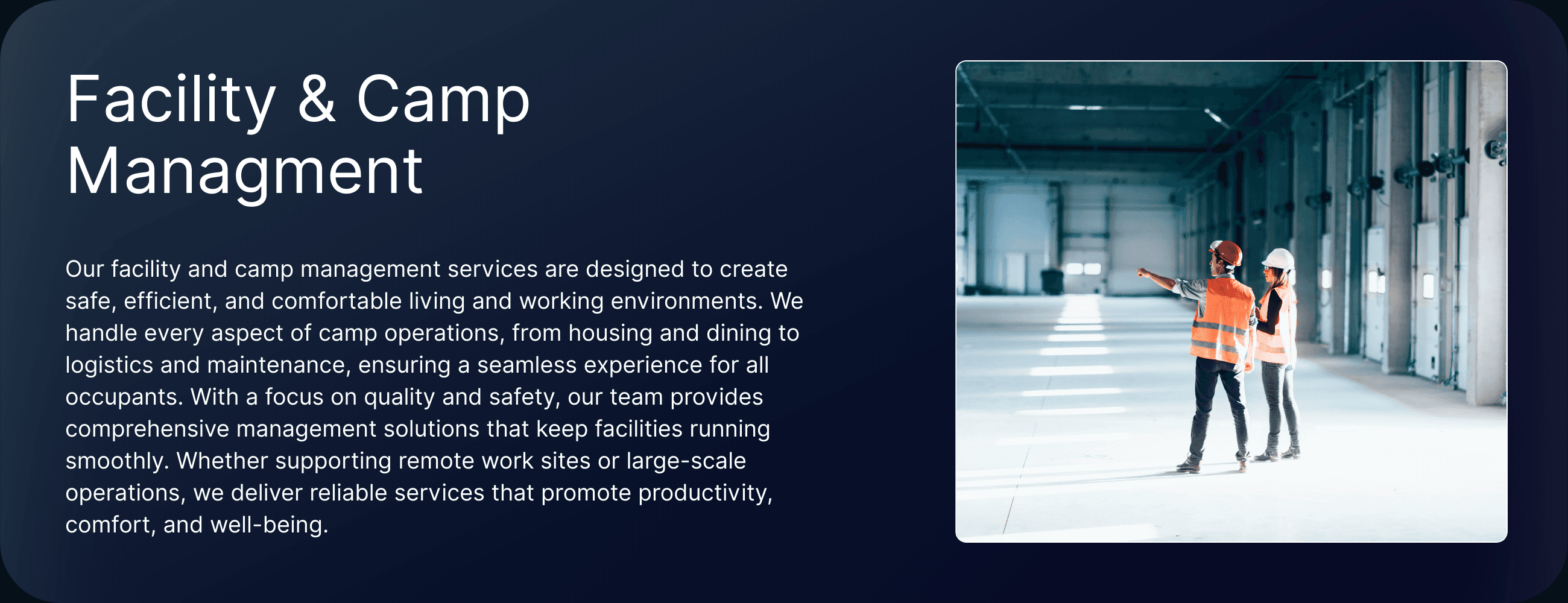 Facility & Camp Managment

Our facility and camp management services are designed to create safe, efficient, and comfortable living and working environments. We handle every aspect of camp operations, from housing and dining to logistics and maintenance, ensuring a seamless experience for all occupants. With a focus on quality and safety, our team provides comprehensive management solutions that keep facilities running smoothly. Whether supporting remote work sites or large-scale operations, we deliver reliable services that promote productivity, comfort, and well-being.